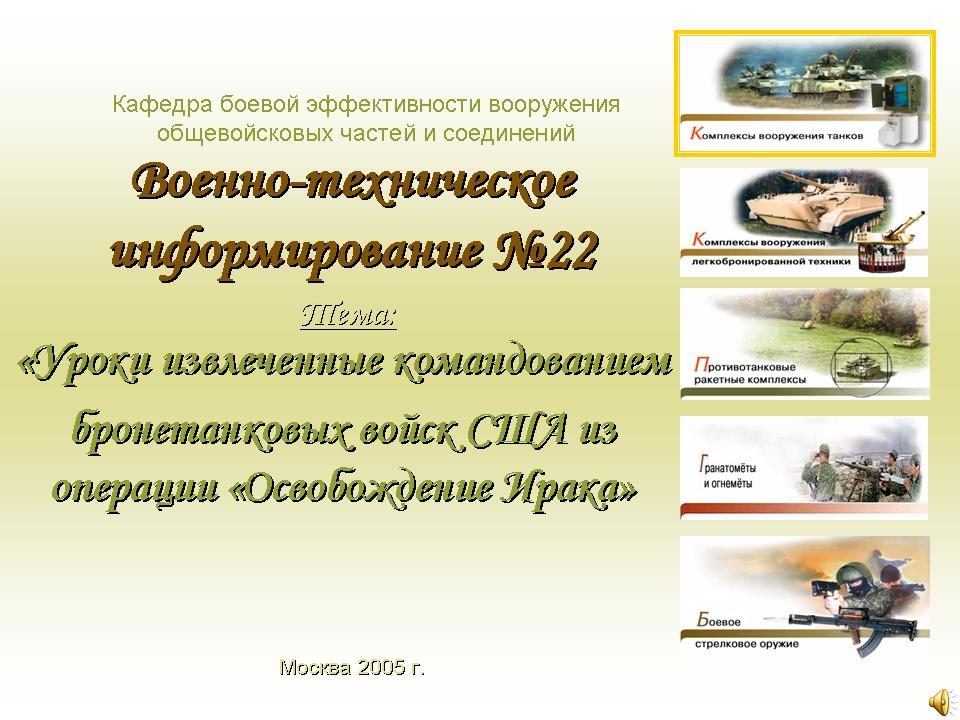 Кафедра боевой эффективности вооружения общевойсковых частей и соединений

Военно-техническое информирование №22

Тема:

«Уроки извлеченные командованием бронетанковых войск США из операции «Освобождение Ирака»

Москва 2005 г.

Комплексы вооружения танков

Комплексы вооружения легкобронированной техники

Противотанковые ракетные комплексы

Гранатомёты и огнемёты

Боевое стрелковое оружие